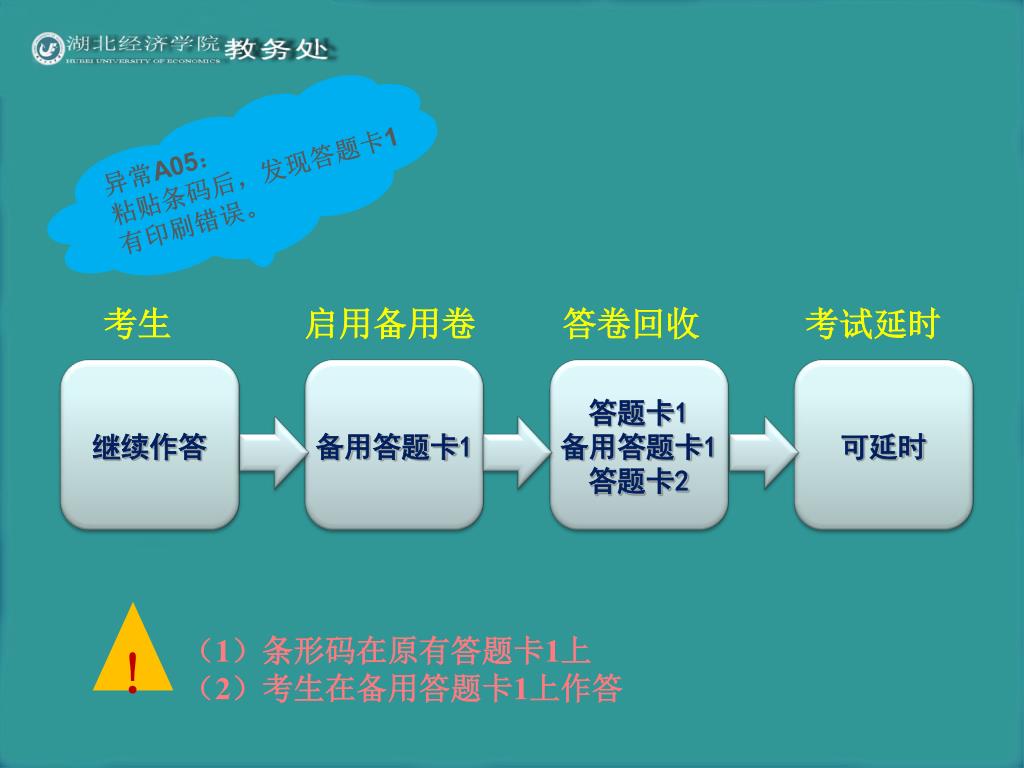 湖北经济学院 HUBEI UNIVERSITY OF ECONOMICS 教务处

异常A05：
粘贴条码后，发现答题卡1有印刷错误。

考生

继续作答

启用备用卷

备用答题卡1

答卷回收

答题卡1
备用答题卡1
答题卡2

考试延时

可延时

!

（1）条形码在原有答题卡1上
（2）考生在备用答题卡1上作答